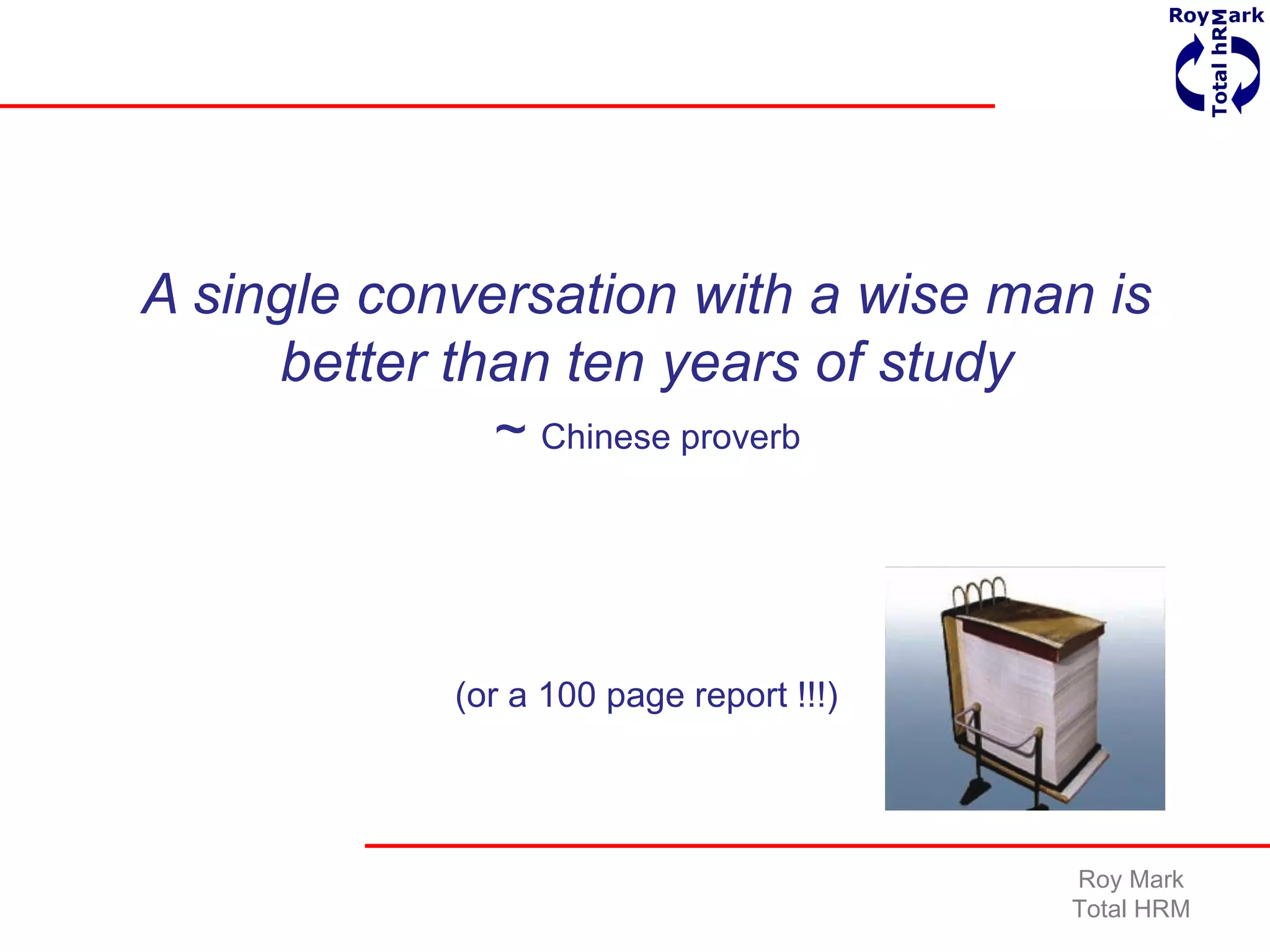 RoyMark
Total hRM

A single conversation with a wise man is better than ten years of study

~ Chinese proverb

(or a 100 page report !!!)

Roy Mark
Total HRM